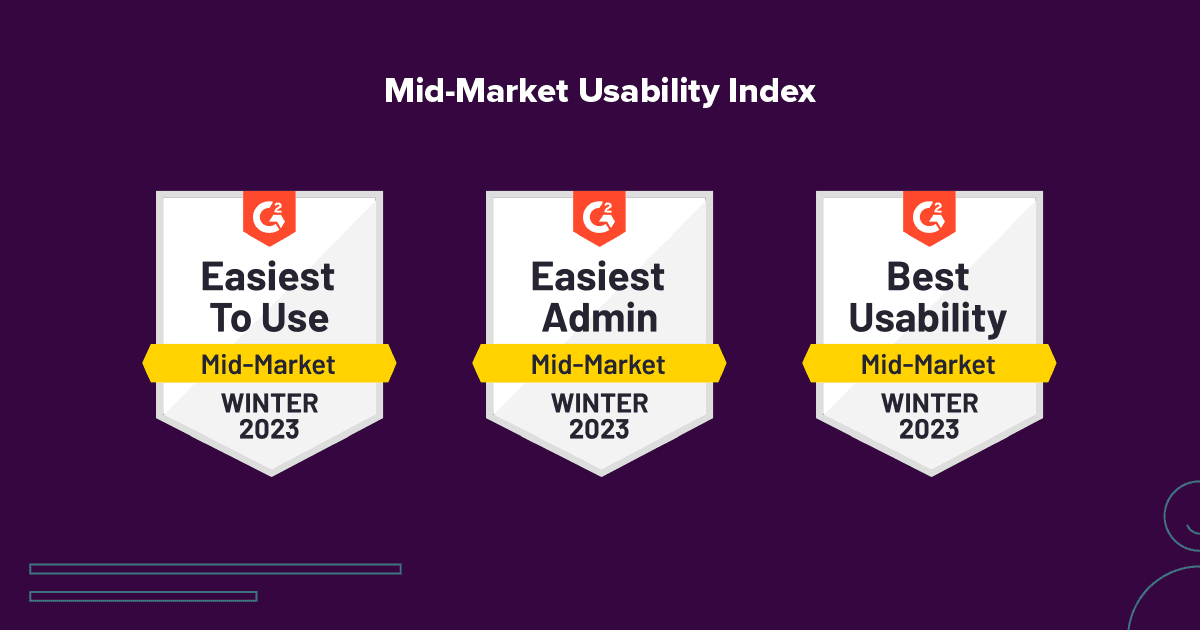 Mid-Market Usability Index

G2
Easiest To Use
Mid-Market
WINTER 2023

G2
Easiest Admin
Mid-Market
WINTER 2023

G2
Best Usability
Mid-Market
WINTER 2023